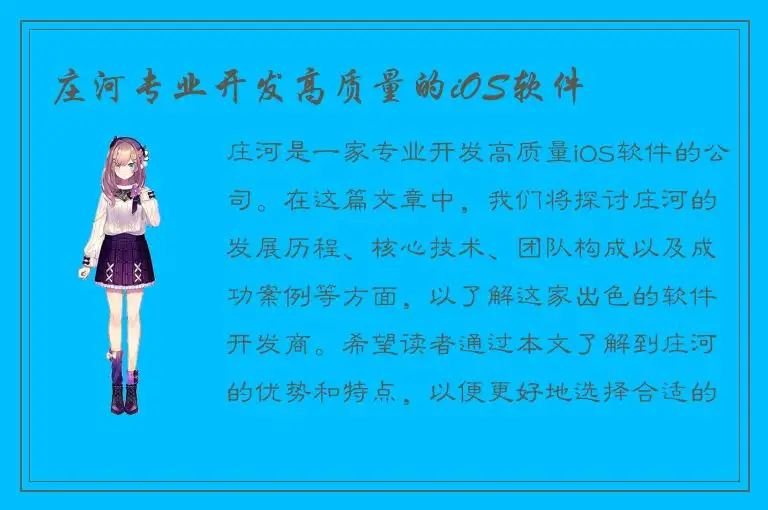 庄河专业开发高质量的iOS软件

庄河是一家专业开发高质量iOS软件的公司。在这篇文章中，我们将探讨庄河的发展历程、核心技术、团队构成以及成功案例等方面，以了解这家出色的软件开发商。希望读者通过本文了解到庄河的优势和特点，以便更好地选择合适的